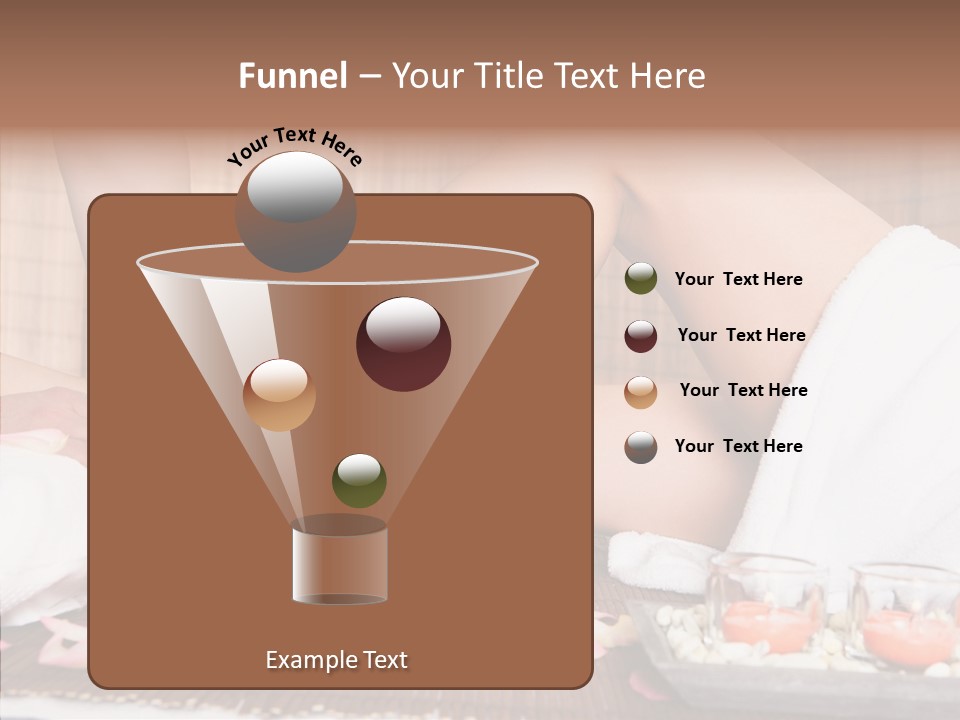 Funnel – Your Title Text Here

Your Text Here

Your Text Here

Your Text Here

Your Text Here

Your Text Here

Example Text